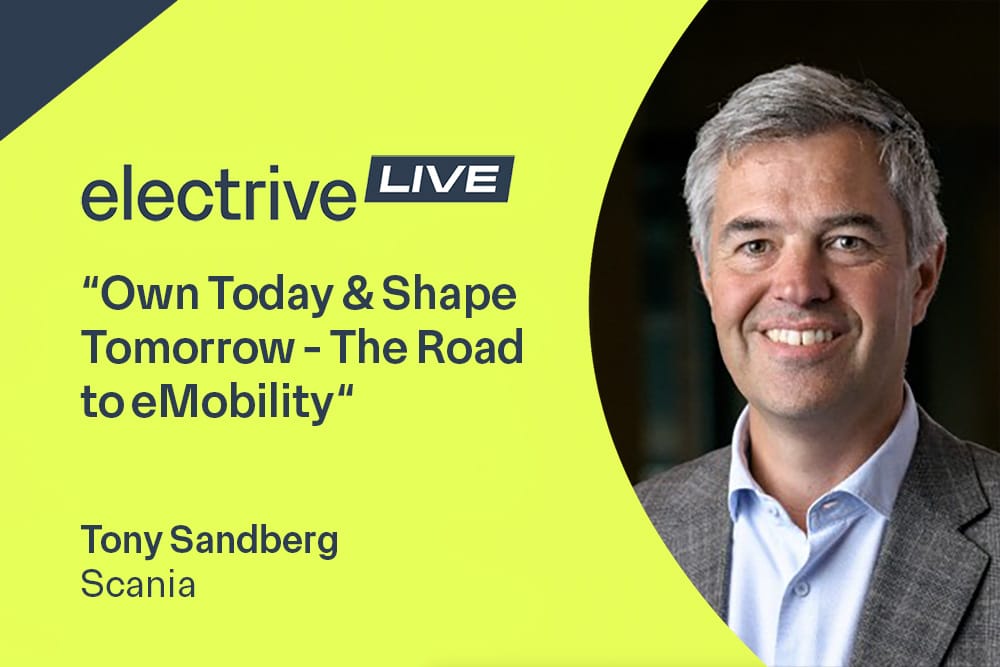 electrive LIVE

“Own Today & Shape Tomorrow - The Road to eMobility“

Tony Sandberg
Scania